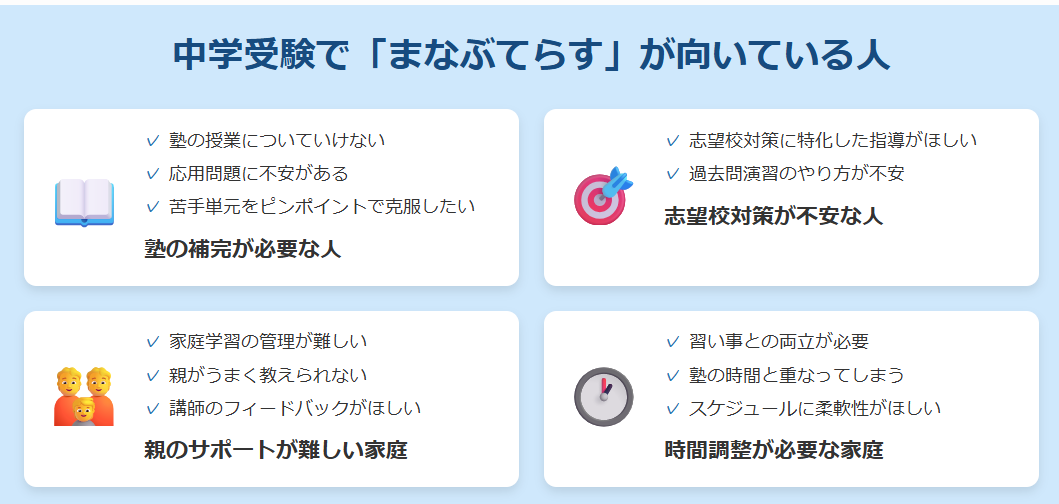 中学受験で「まなぶてらす」が向いている人

✓ 塾の授業についていけない
✓ 応用問題に不安がある
✓ 苦手単元をピンポイントで克服したい

塾の補完が必要な人

✓ 志望校対策に特化した指導がほしい
✓ 過去問演習のやり方が不安

志望校対策が不安な人

✓ 家庭学習の管理が難しい
✓ 親がうまく教えられない
✓ 講師のフィードバックがほしい

親のサポートが難しい家庭

✓ 習い事との両立が必要
✓ 塾の時間と重なってしまう
✓ スケジュールに柔軟性がほしい

時間調整が必要な家庭